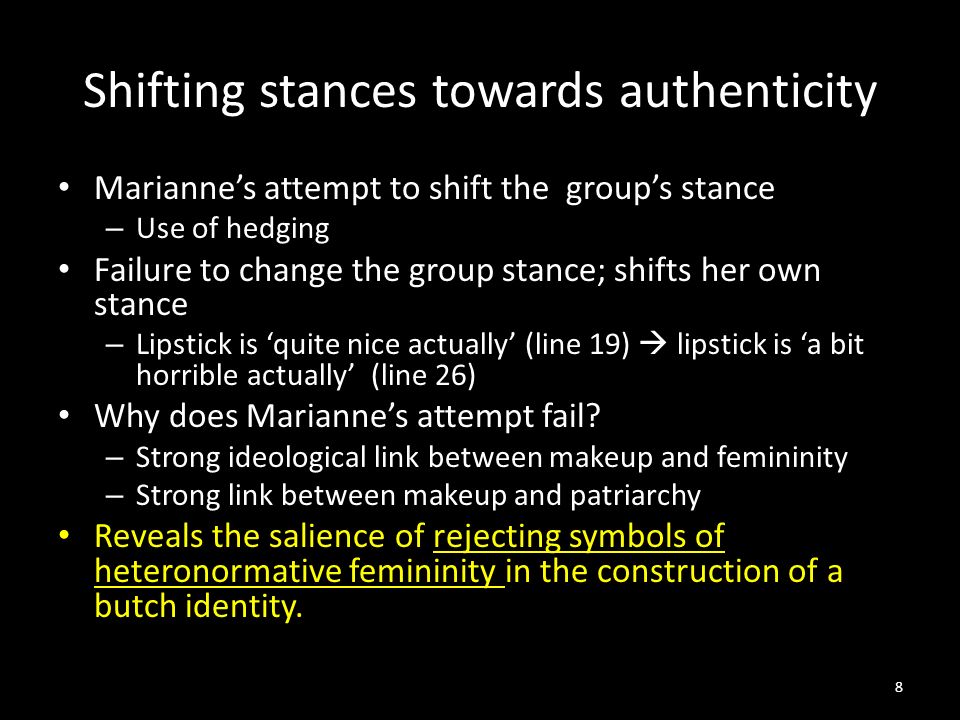 Shifting stances towards authenticity

• Marianne's attempt to shift the group's stance
– Use of hedging

• Failure to change the group stance; shifts her own stance
– Lipstick is 'quite nice actually' (line 19) → lipstick is 'a bit horrible actually' (line 26)

• Why does Marianne's attempt fail?
– Strong ideological link between makeup and femininity
– Strong link between makeup and patriarchy

• Reveals the salience of rejecting symbols of heteronormative femininity in the construction of a butch identity.

8